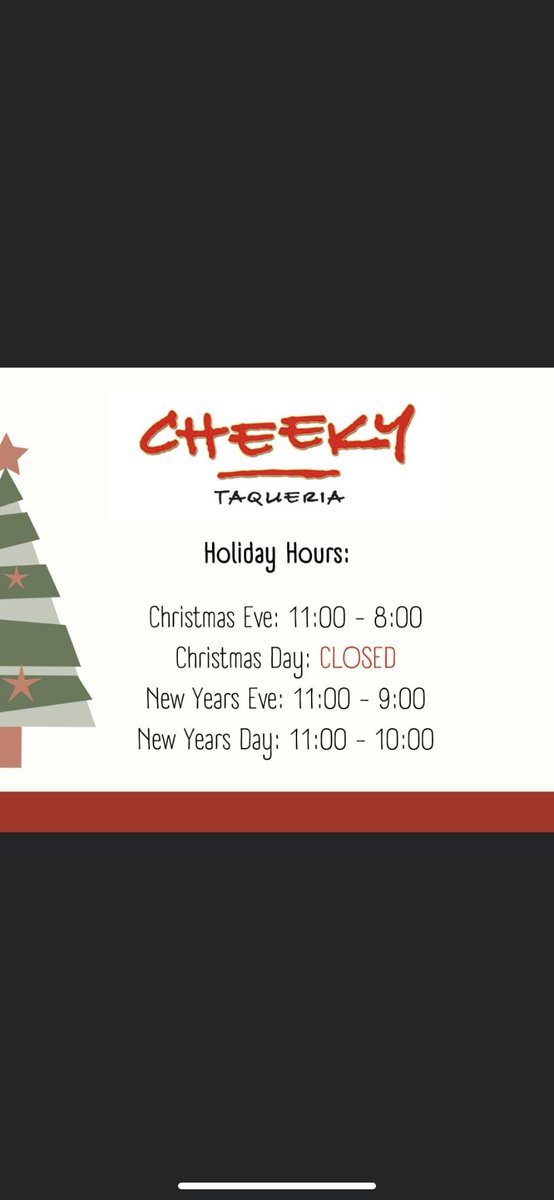 CHEEKY
TAQUERIA

Holiday Hours:

Christmas Eve: 11:00 - 8:00
Christmas Day: CLOSED
New Years Eve: 11:00 - 9:00
New Years Day: 11:00 - 10:00